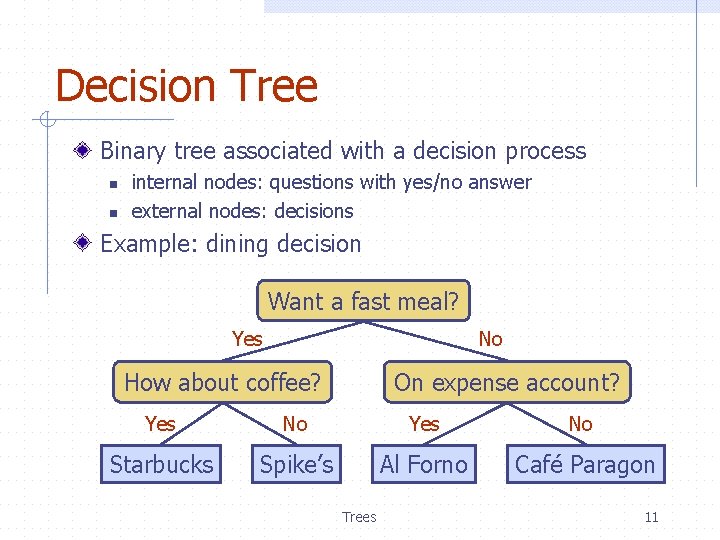 Decision Tree

Binary tree associated with a decision process

internal nodes: questions with yes/no answer

external nodes: decisions

Example: dining decision

Want a fast meal?

Yes

No

How about coffee?

On expense account?

Yes

No

Yes

No

Starbucks

Spike's

Al Forno

Café Paragon

Trees

11